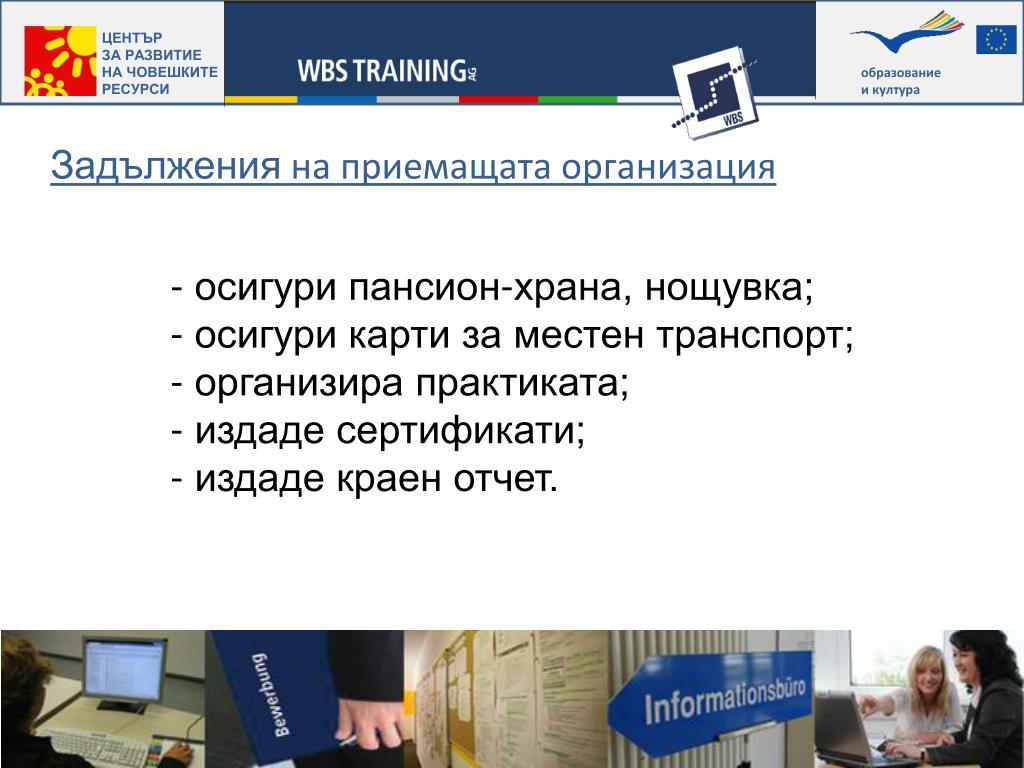 ЦЕНТЪР ЗА РАЗВИТИЕ НА ЧОВЕШКИТЕ РЕСУРСИ

WBS TRAINING AG

WBS

образование и култура

Задължения на приемащата организация

- осигури пансион-храна, нощувка;
- осигури карти за местен транспорт;
- организира практиката;
- издаде сертификати;
- издаде краен отчет.

Bewerbung

Informationsbüro